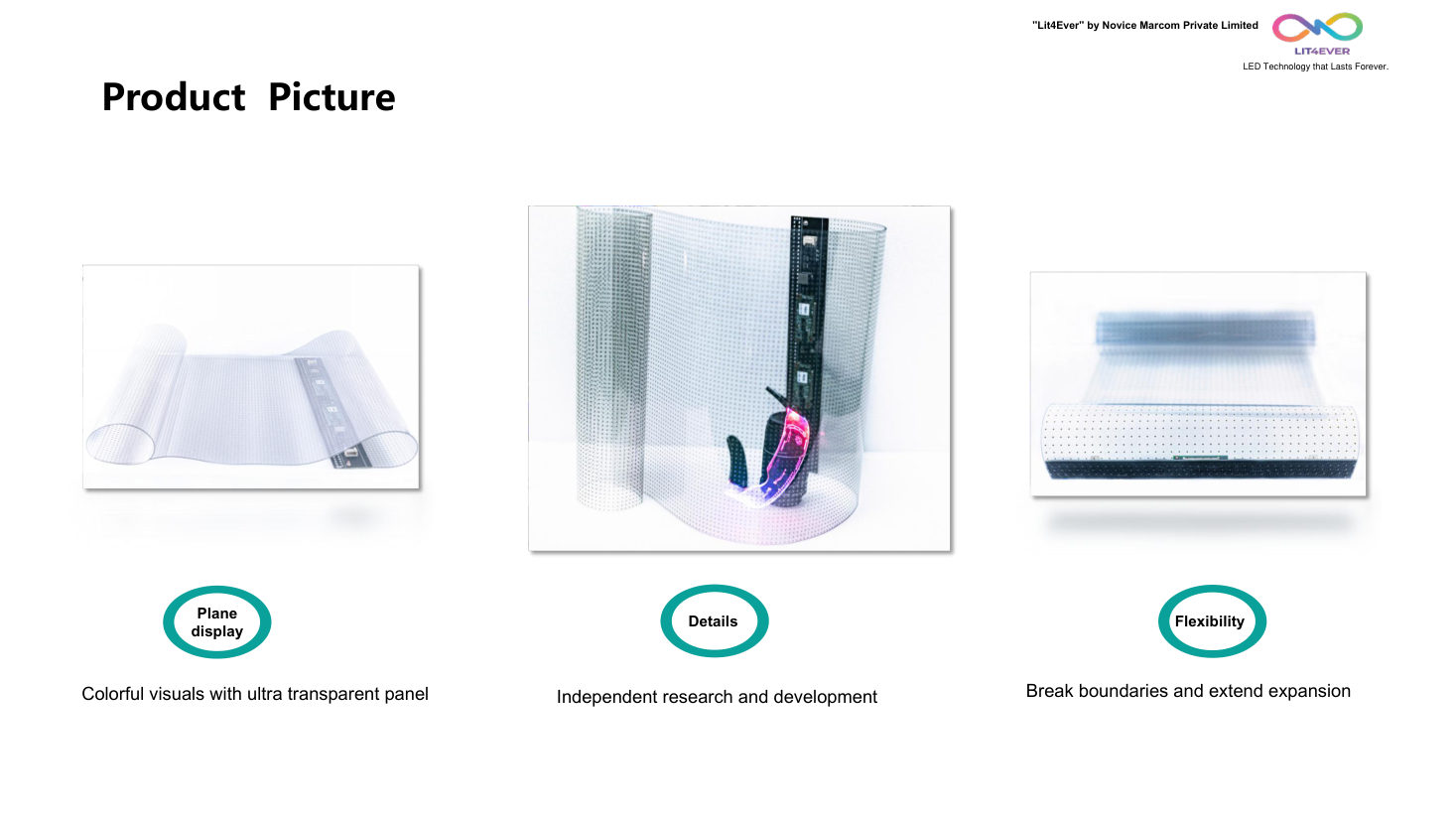 "Lit4Ever" by Novice Marcom Private Limited

LIT4EVER

LED Technology that Lasts Forever.

Product Picture

Plane display

Colorful visuals with ultra transparent panel

Details

Independent research and development

Flexibility

Break boundaries and extend expansion